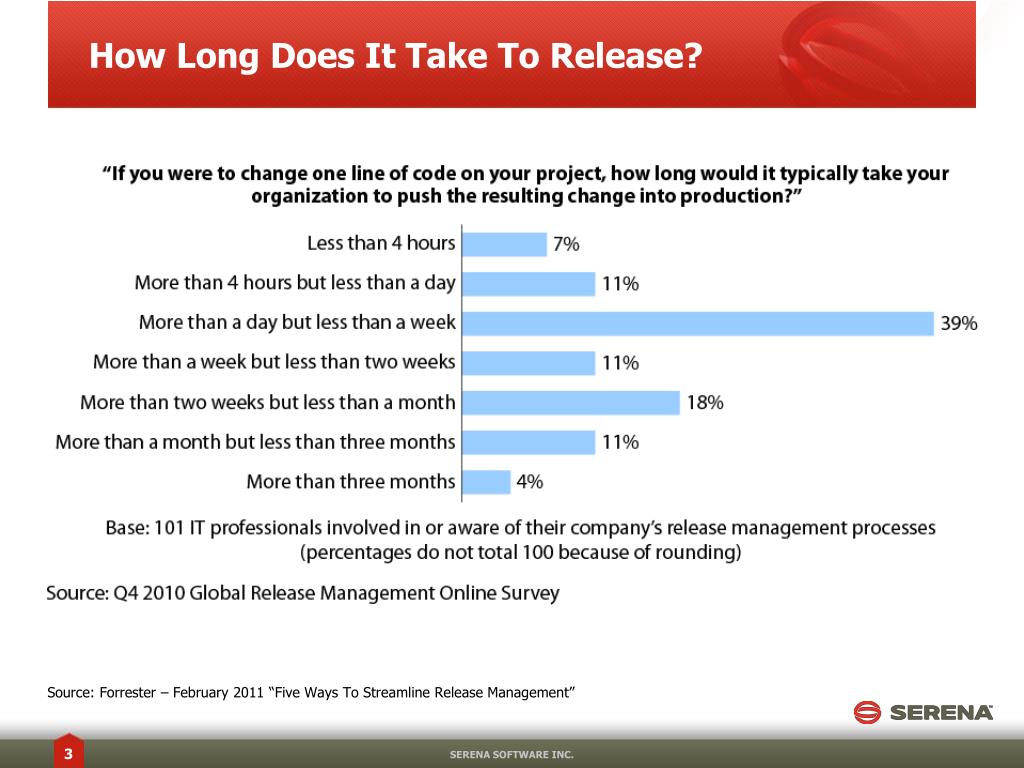 How Long Does It Take To Release?

"If you were to change one line of code on your project, how long would it typically take your organization to push the resulting change into production?"

Less than 4 hours 7%
More than 4 hours but less than a day 11%
More than a day but less than a week 39%
More than a week but less than two weeks 11%
More than two weeks but less than a month 18%
More than a month but less than three months 11%
More than three months 4%

Base: 101 IT professionals involved in or aware of their company's release management processes (percentages do not total 100 because of rounding)

Source: Q4 2010 Global Release Management Online Survey

Source: Forrester – February 2011 "Five Ways To Streamline Release Management"

SERENA

3

SERENA SOFTWARE INC.